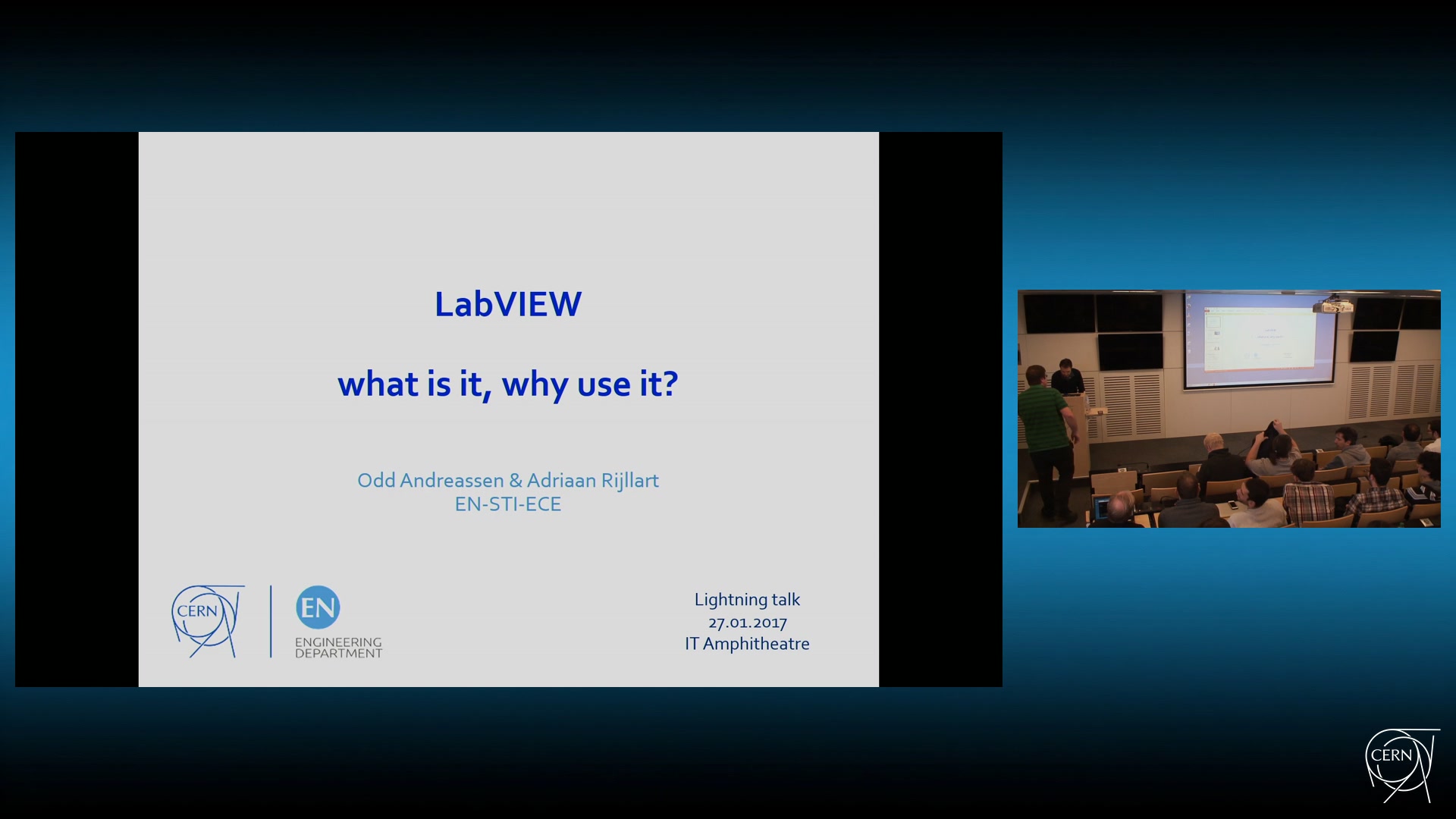 LabVIEW

what is it, why use it?

Odd Andreassen & Adriaan Rijllart
EN-STI-ECE

CERN

EN
ENGINEERING
DEPARTMENT

Lightning talk
27.01.2017
IT Amphitheatre

CERN